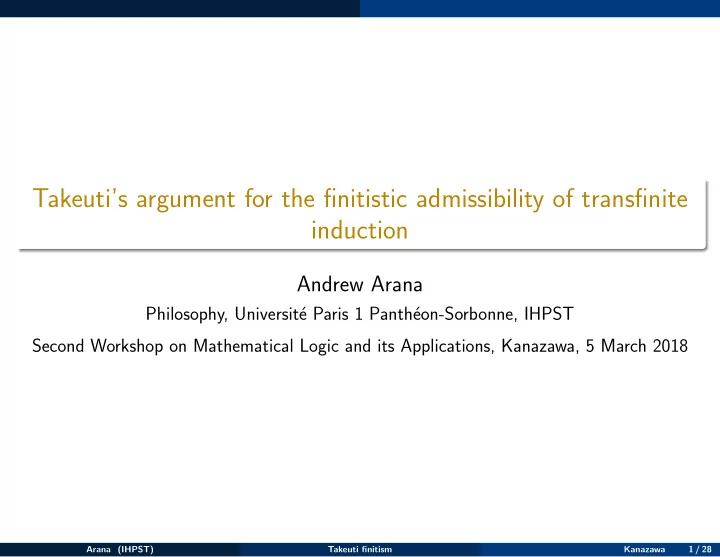 Takeuti's argument for the finitistic admissibility of transfinite induction

Andrew Arana

Philosophy, Université Paris 1 Panthéon-Sorbonne, IHPST

Second Workshop on Mathematical Logic and its Applications, Kanazawa, 5 March 2018

Arana (IHPST) Takeuti finitism Kanazawa 1 / 28